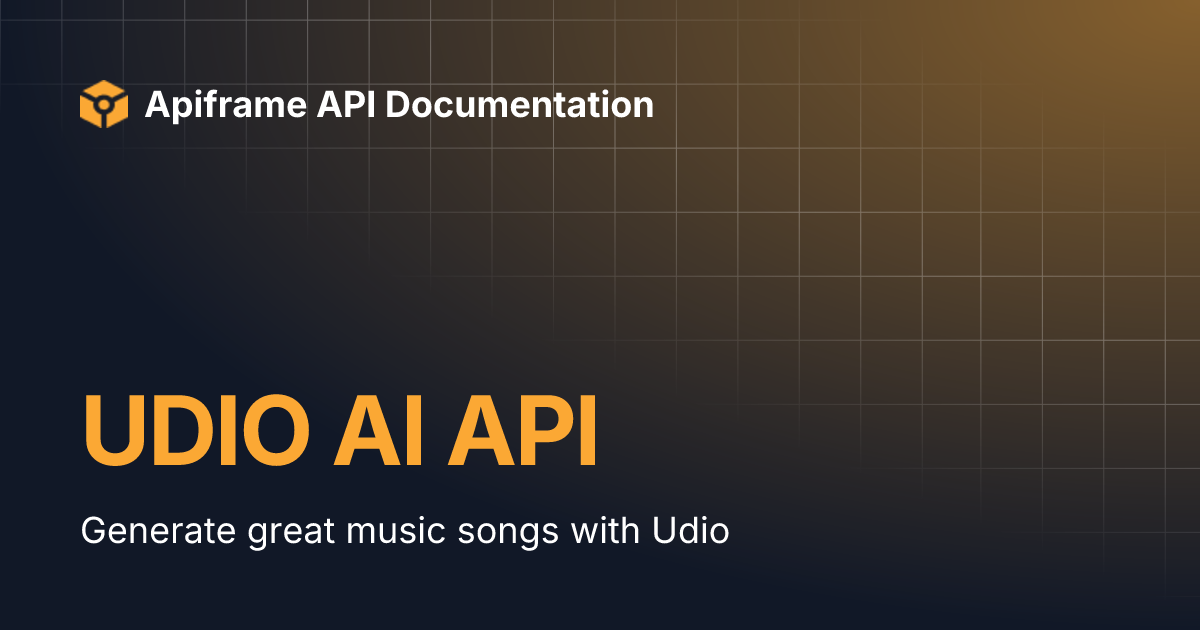 Apiframe API Documentation

UDIO AI API

Generate great music songs with Udio